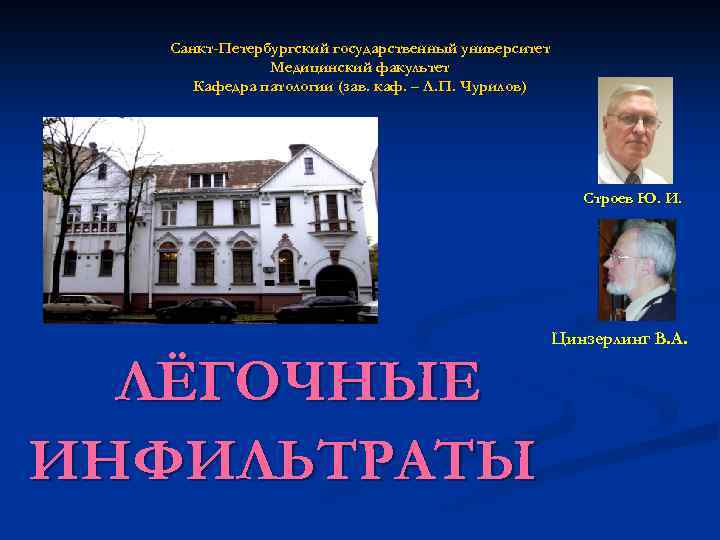 Санкт-Петербургский государственный университет
Медицинский факультет
Кафедра патологии (зав. каф. – Л.П. Чурилов)

Строев Ю. И.

Цинзерлинг В.А.

ЛЁГОЧНЫЕ ИНФИЛЬТРАТЫ